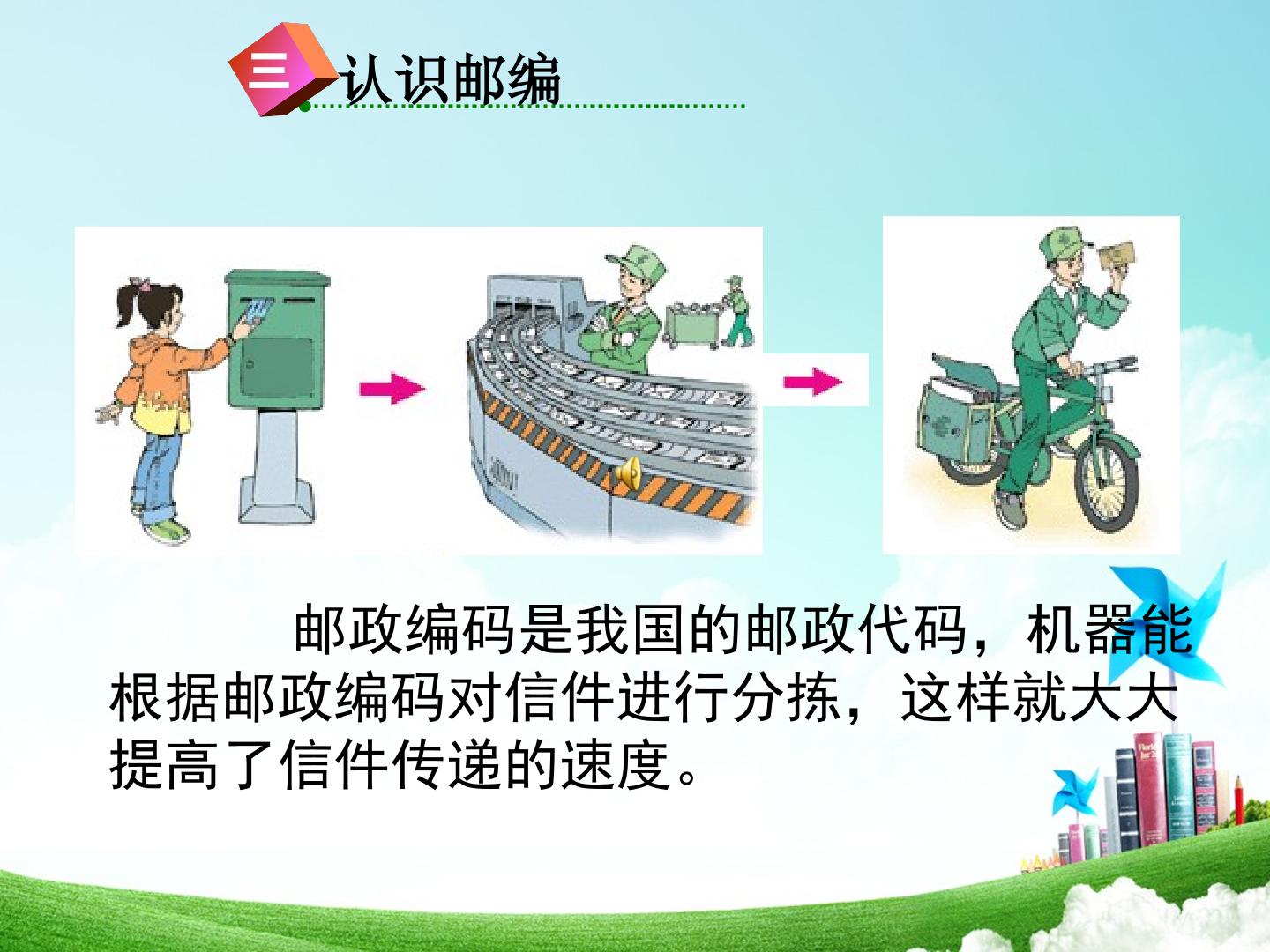 三 认识邮编

邮政编码是我国的邮政代码，机器能根据邮政编码对信件进行分拣，这样就大大提高了信件传递的速度。